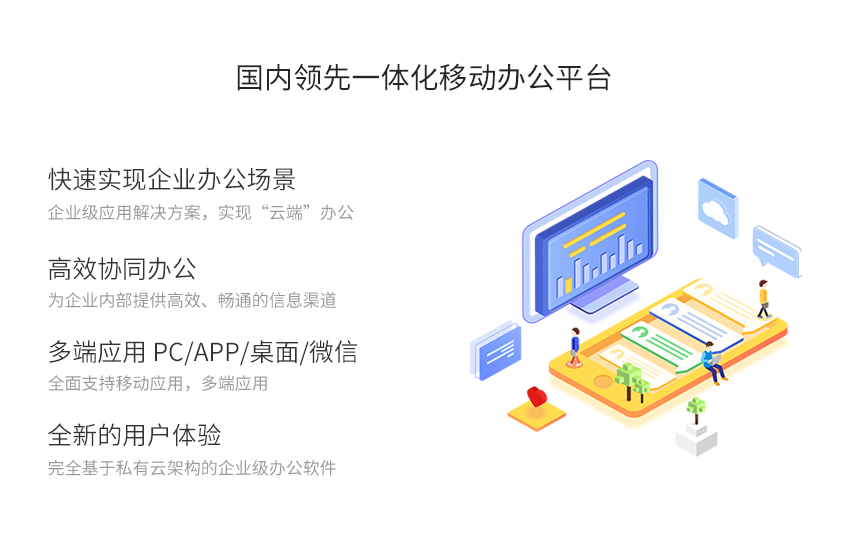 国内领先一体化移动办公平台

快速实现企业办公场景
企业级应用解决方案，实现“云端”办公

高效协同办公
为企业内部提供高效、畅通的信息渠道

多端应用 PC/APP/桌面/微信
全面支持移动应用，多端应用

全新的用户体验
完全基于私有云架构的企业级办公软件